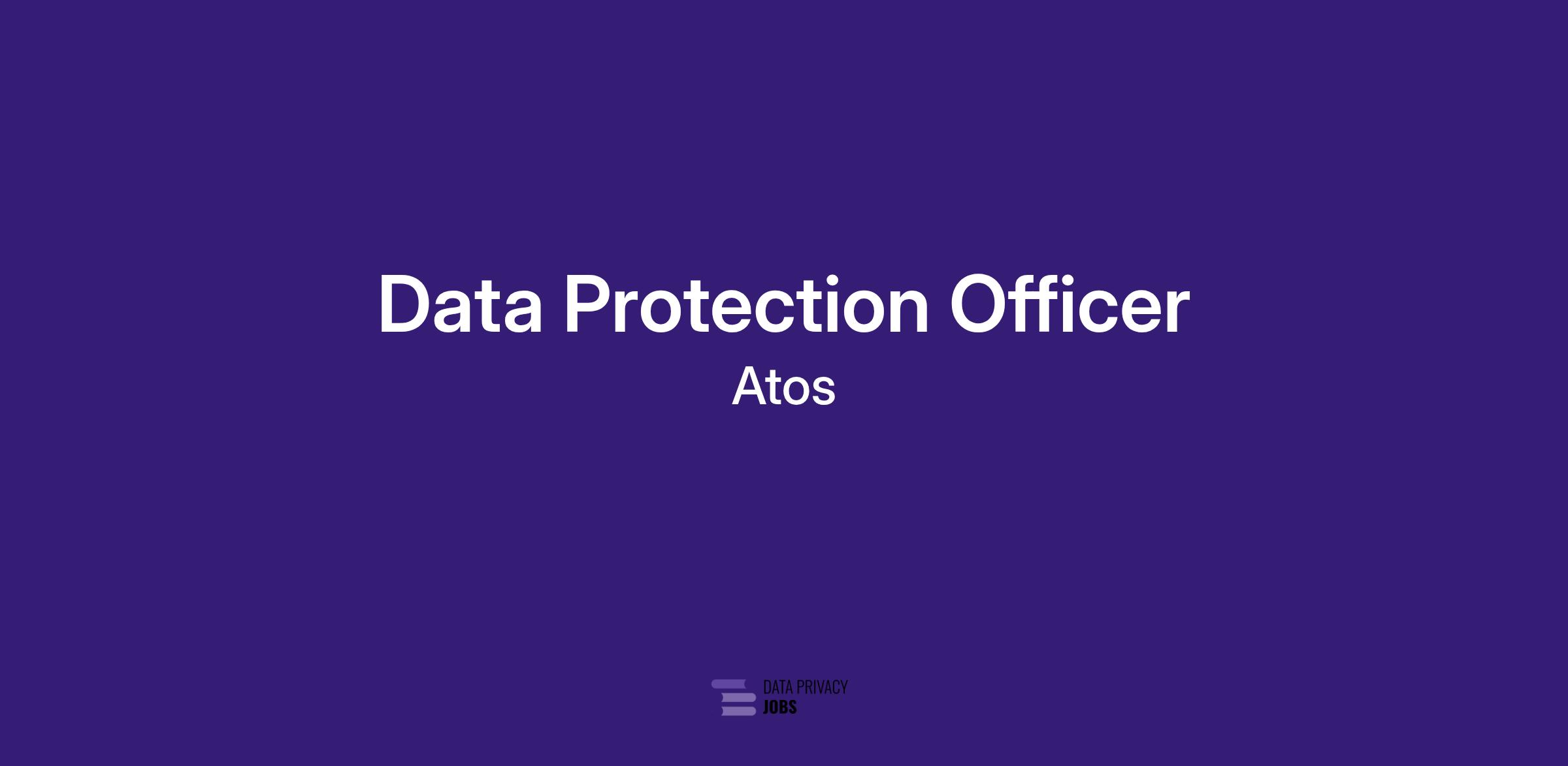 Data Protection Officer

Atos

DATA PRIVACY
JOBS